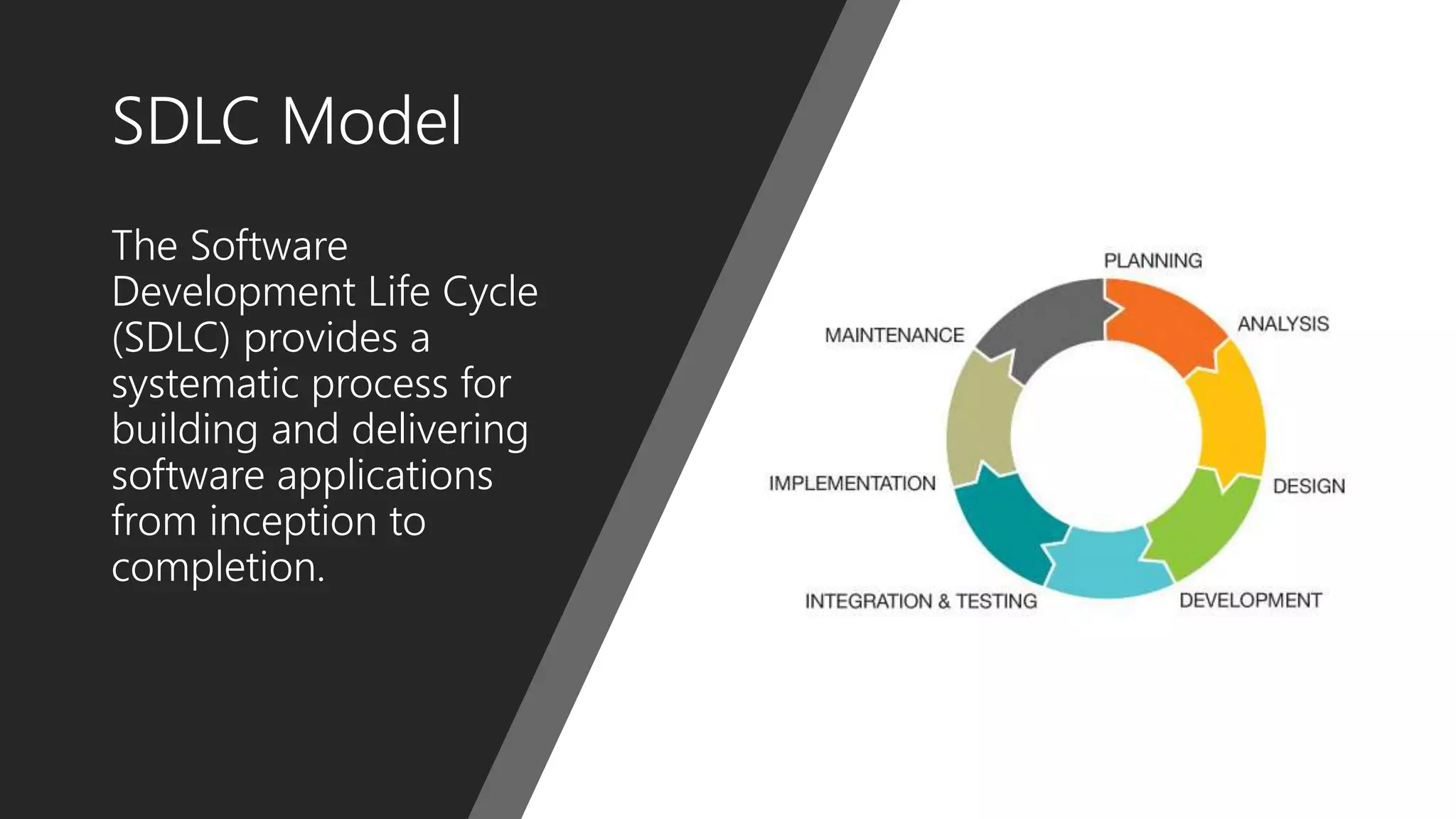 SDLC Model

The Software Development Life Cycle (SDLC) provides a systematic process for building and delivering software applications from inception to completion.

PLANNING
ANALYSIS
DESIGN
DEVELOPMENT
INTEGRATION & TESTING
IMPLEMENTATION
MAINTENANCE